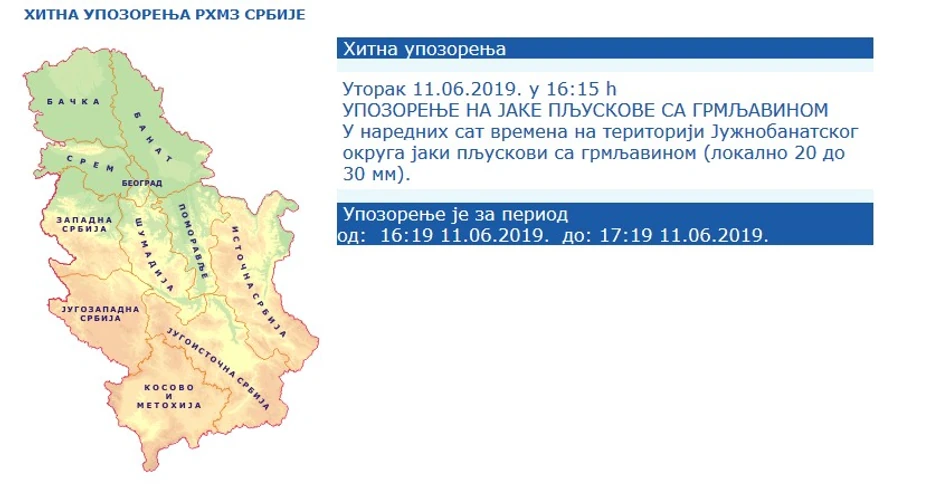 ХИТНА УПОЗОРЕЊА РХМЗ СРБИЈЕ

БАЧКА
БАНАТ
СРЕМ
БЕОГРАД
ЗАПАДНА СРБИЈА
ШУМАДИЈА
ПОМОРАВЉЕ
ИСТОЧНА СРБИЈА
ЈУГОЗАПАДНА СРБИЈА
ЈУГОИСТОЧНА СРБИЈА
КОСОВО И МЕТОХИЈА

Хитна упозорења

Уторак 11.06.2019. у 16:15 h
УПОЗОРЕЊЕ НА ЈАКЕ ПЉУСКОВЕ СА ГРМЉАВИНОМ
У наредних сат времена на територији Јужнобанатског округа јаки пљускови са грмљавином (локално 20 до 30 мм).

Упозорење је за период
од: 16:19 11.06.2019. до: 17:19 11.06.2019.